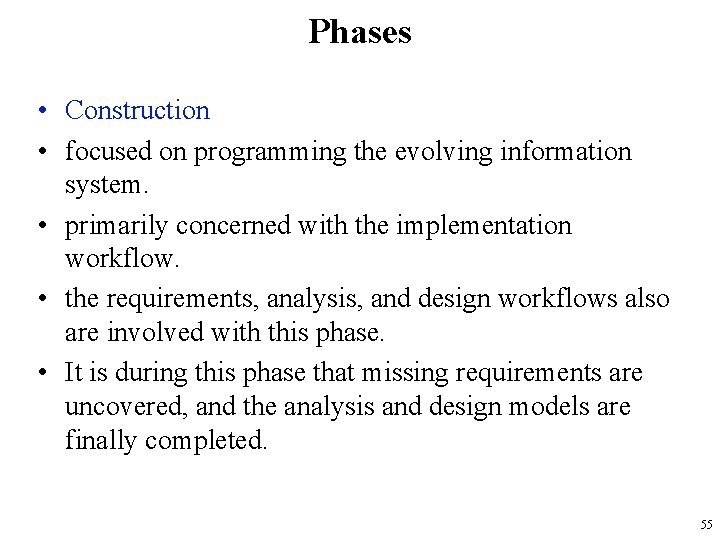 Phases

• Construction

• focused on programming the evolving information system.

• primarily concerned with the implementation workflow.

• the requirements, analysis, and design workflows also are involved with this phase.

• It is during this phase that missing requirements are uncovered, and the analysis and design models are finally completed.

55